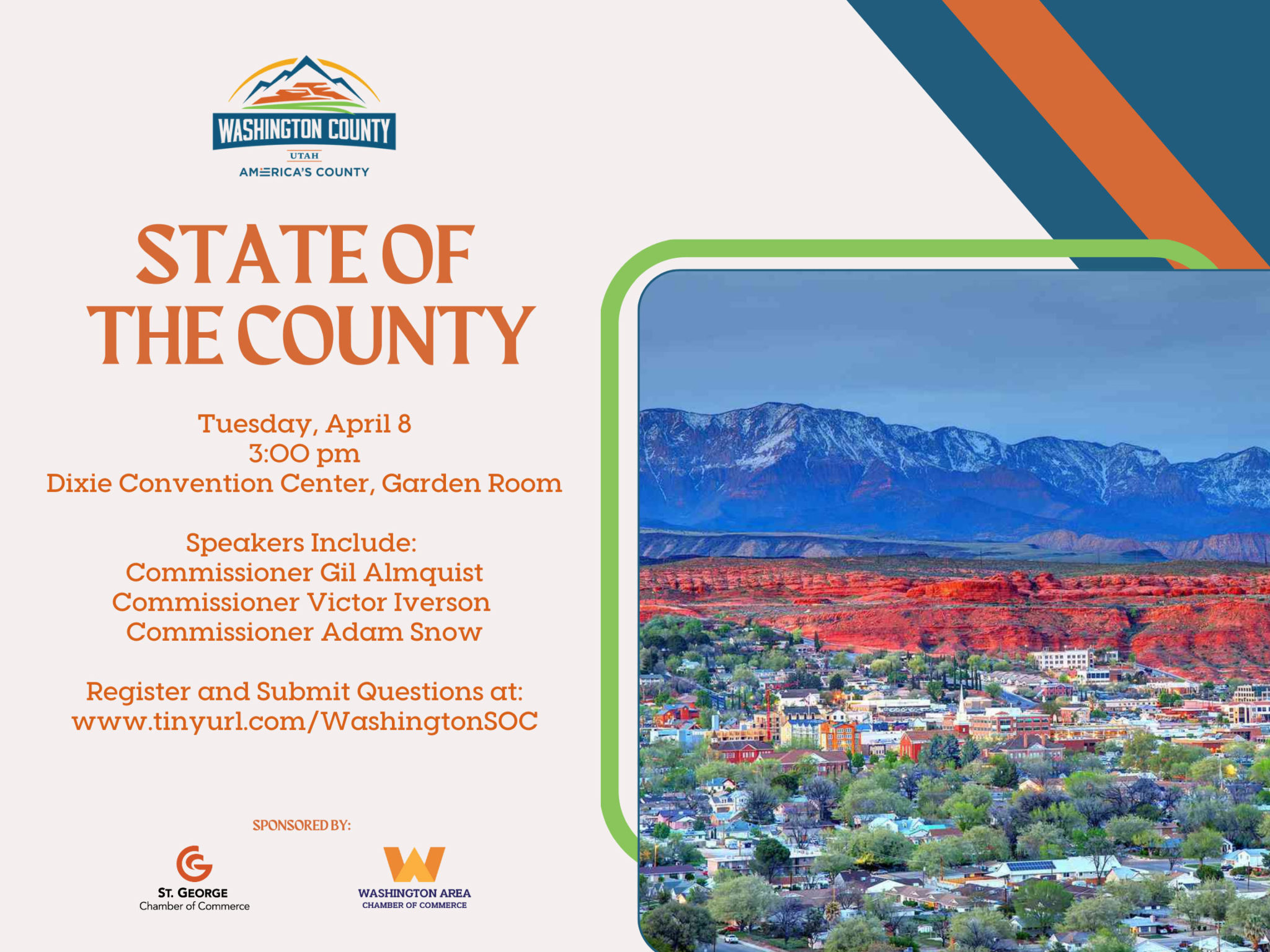 WASHINGTON COUNTY
UTAH
AMERICA'S COUNTY

STATE OF THE COUNTY

Tuesday, April 8
3:00 pm
Dixie Convention Center, Garden Room

Speakers Include:
Commissioner Gil Almquist
Commissioner Victor Iverson
Commissioner Adam Snow

Register and Submit Questions at:
www.tinyurl.com/WashingtonSOC

SPONSORED BY:

ST. GEORGE
Chamber of Commerce

WASHINGTON AREA
CHAMBER OF COMMERCE